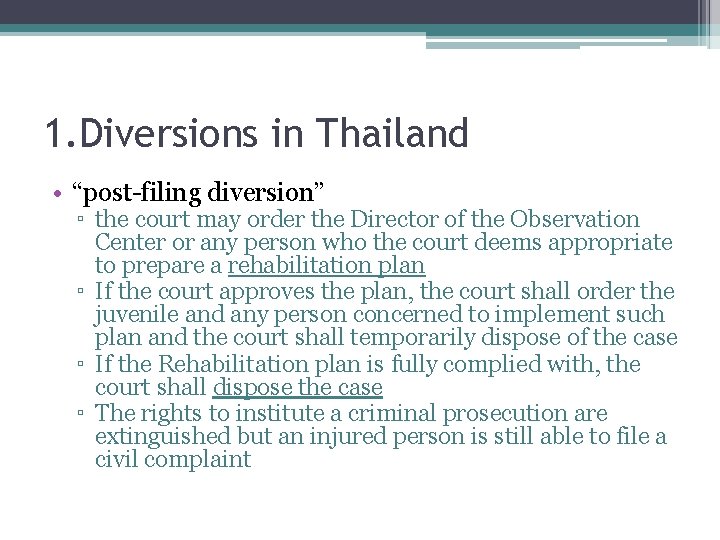 1.Diversions in Thailand

• “post-filing diversion”
▫ the court may order the Director of the Observation Center or any person who the court deems appropriate to prepare a rehabilitation plan
▫ If the court approves the plan, the court shall order the juvenile and any person concerned to implement such plan and the court shall temporarily dispose of the case
▫ If the Rehabilitation plan is fully complied with, the court shall dispose the case
▫ The rights to institute a criminal prosecution are extinguished but an injured person is still able to file a civil complaint